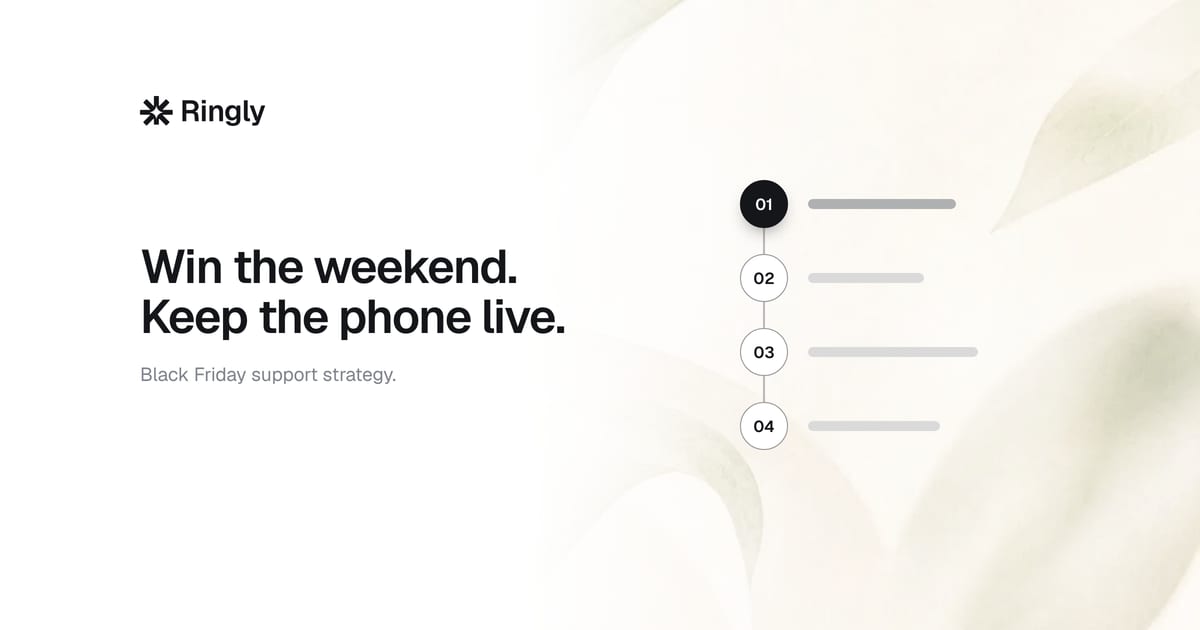 Ringly

Win the weekend.
Keep the phone live.

Black Friday support strategy.

01

02

03

04